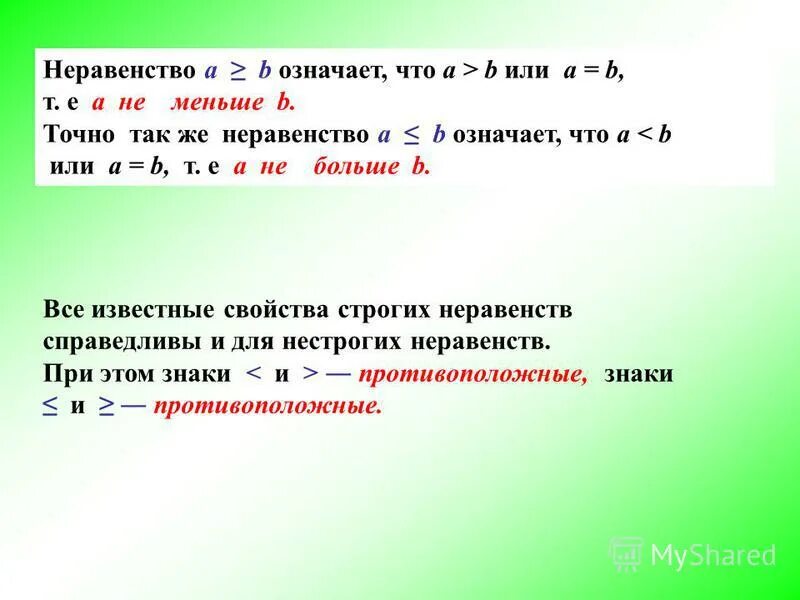 Неравенство $a \geq b$ означает, что $a > b$ или $a = b$, т. е $a$ не меньше $b$.
Точно так же неравенство $a \leq b$ означает, что $a < b$ или $a = b$, т. е $a$ не больше $b$.

Все известные свойства строгих неравенств справедливы и для нестрогих неравенств.
При этом знаки $<$ и $>$ — противоположные, знаки $\leq$ и $\geq$ — противоположные.

MyShared